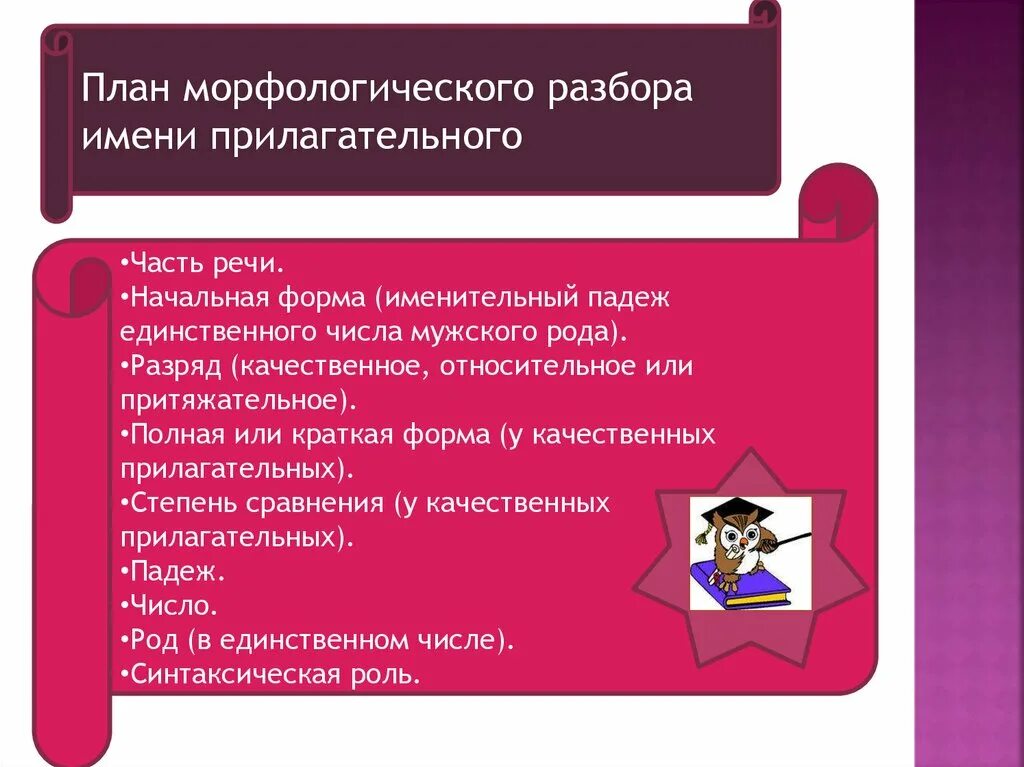 План морфологического разбора имени прилагательного

•Часть речи.
•Начальная форма (именительный падеж единственного числа мужского рода).
•Разряд (качественное, относительное или притяжательное).
•Полная или краткая форма (у качественных прилагательных).
•Степень сравнения (у качественных прилагательных).
•Падеж.
•Число.
•Род (в единственном числе).
•Синтаксическая роль.